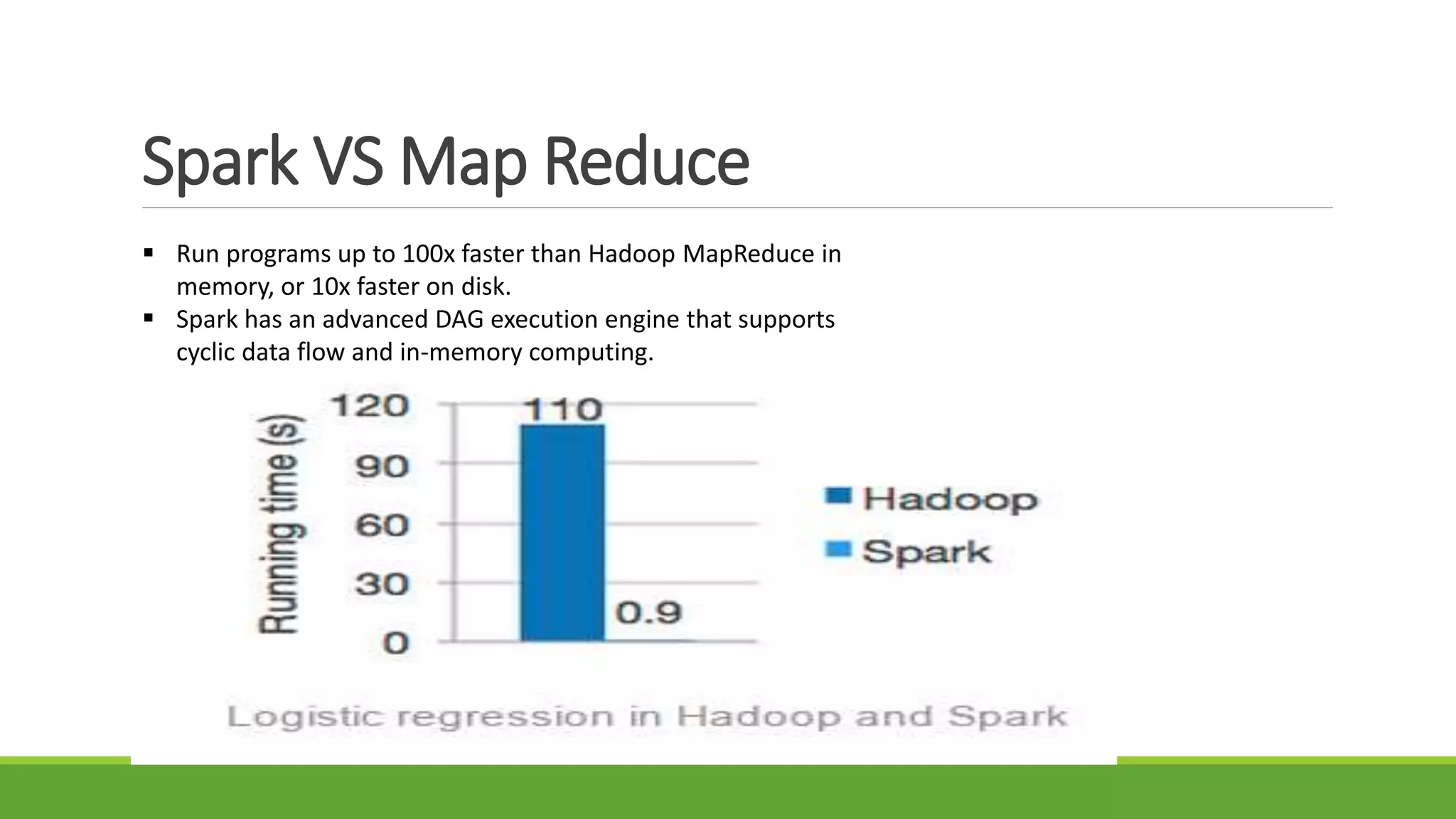 Spark VS Map Reduce

▪ Run programs up to 100x faster than Hadoop MapReduce in memory, or 10x faster on disk.
▪ Spark has an advanced DAG execution engine that supports cyclic data flow and in-memory computing.

Running time (s)
120
90
60
30
0
110
0.9
Hadoop
Spark

Logistic regression in Hadoop and Spark